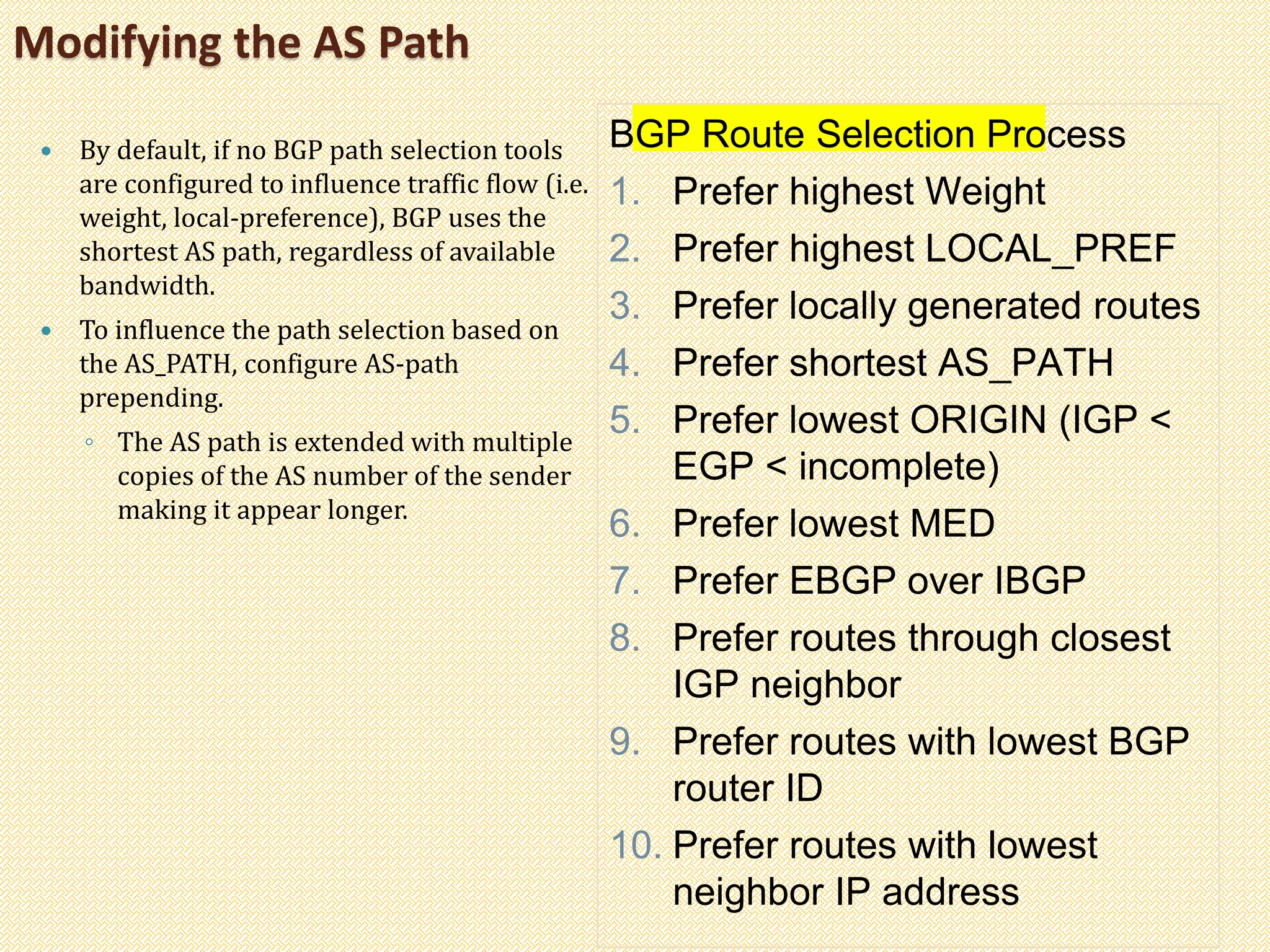 Modifying the AS Path

• By default, if no BGP path selection tools are configured to influence traffic flow (i.e. weight, local-preference), BGP uses the shortest AS path, regardless of available bandwidth.
• To influence the path selection based on the AS_PATH, configure AS-path prepending.
  ◦ The AS path is extended with multiple copies of the AS number of the sender making it appear longer.

BGP Route Selection Process
1. Prefer highest Weight
2. Prefer highest LOCAL_PREF
3. Prefer locally generated routes
4. Prefer shortest AS_PATH
5. Prefer lowest ORIGIN (IGP < EGP < incomplete)
6. Prefer lowest MED
7. Prefer EBGP over IBGP
8. Prefer routes through closest IGP neighbor
9. Prefer routes with lowest BGP router ID
10. Prefer routes with lowest neighbor IP address